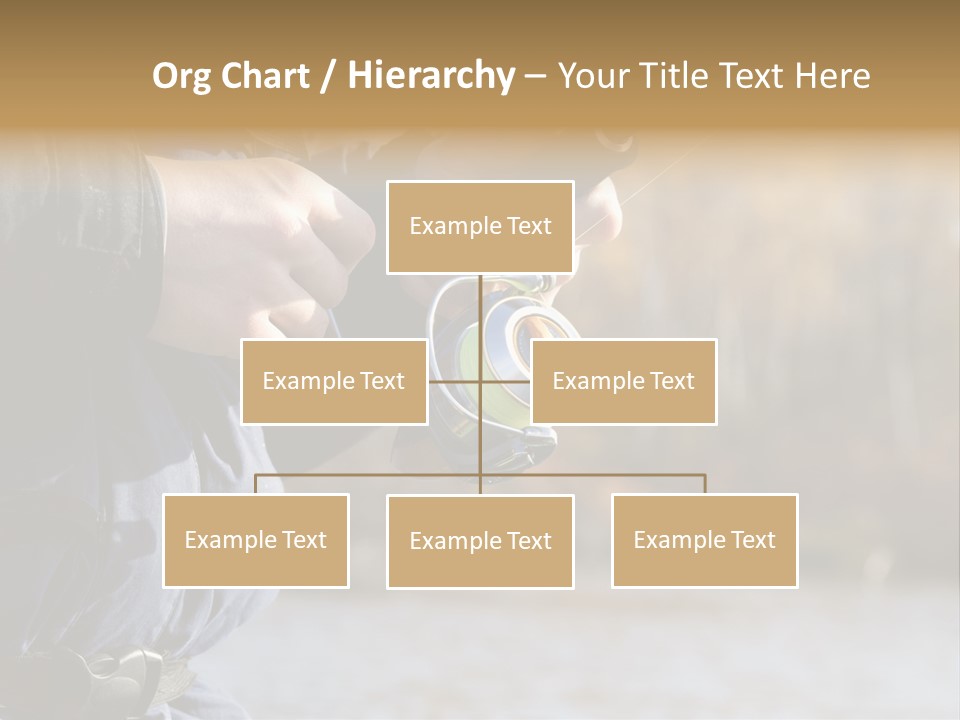 Org Chart / Hierarchy – Your Title Text Here

Example Text

Example Text

Example Text

Example Text

Example Text

Example Text